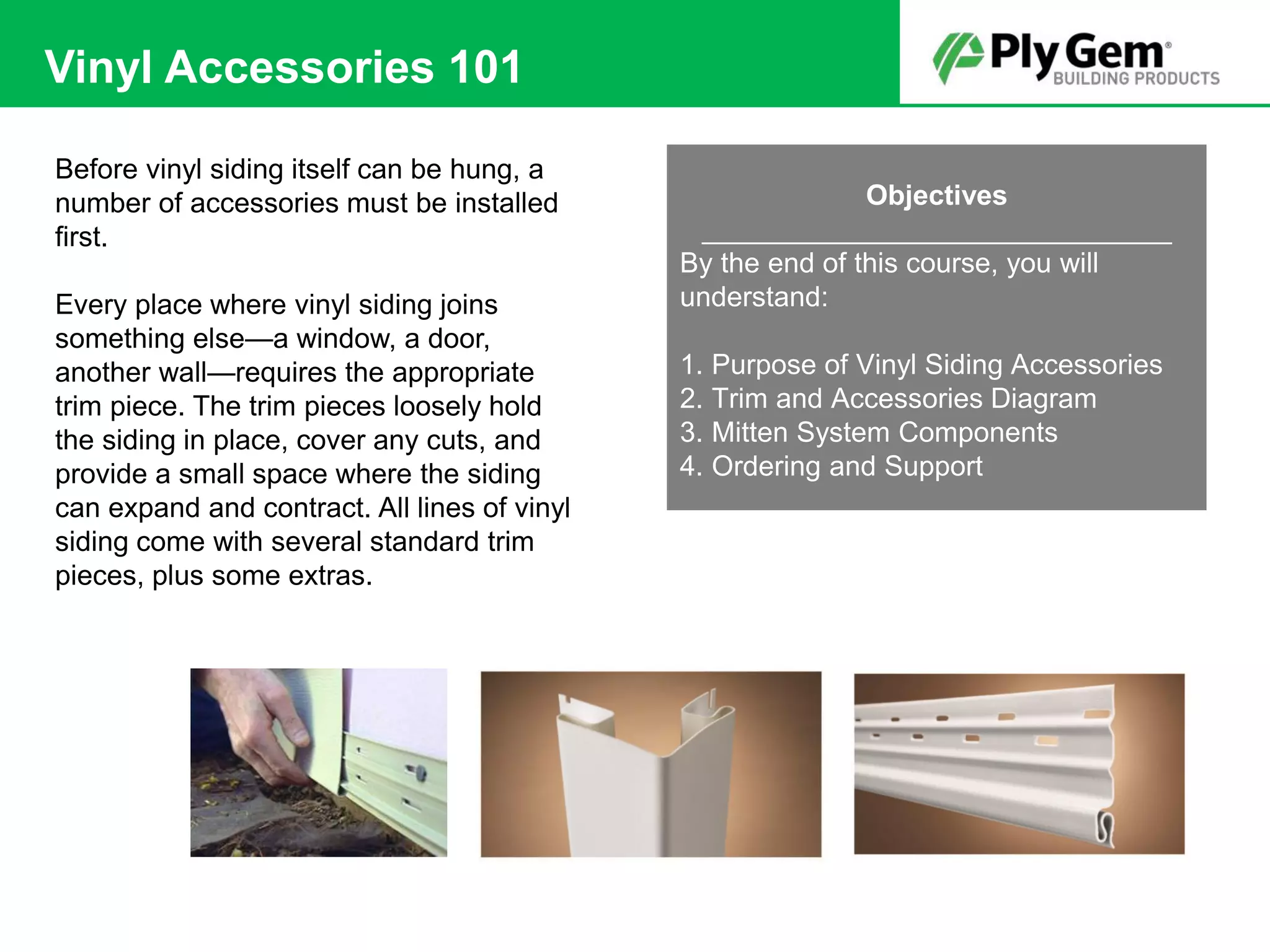 Vinyl Accessories 101

Ply Gem®
BUILDING PRODUCTS

Before vinyl siding itself can be hung, a number of accessories must be installed first.

Every place where vinyl siding joins something else—a window, a door, another wall—requires the appropriate trim piece. The trim pieces loosely hold the siding in place, cover any cuts, and provide a small space where the siding can expand and contract. All lines of vinyl siding come with several standard trim pieces, plus some extras.

Objectives

By the end of this course, you will understand:

1. Purpose of Vinyl Siding Accessories
2. Trim and Accessories Diagram
3. Mitten System Components
4. Ordering and Support